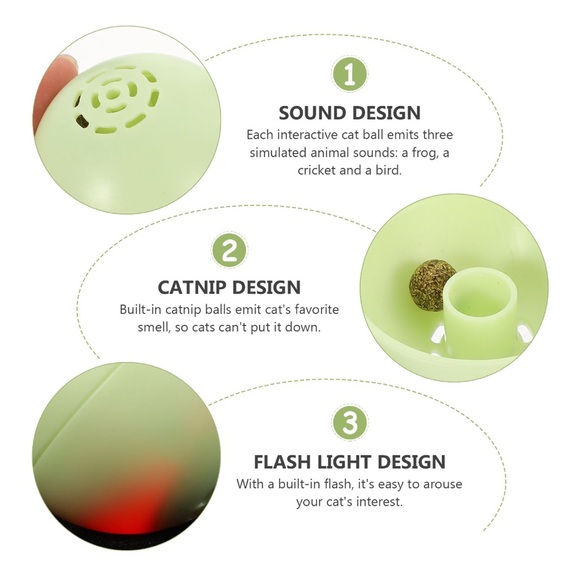 1

SOUND DESIGN

Each interactive cat ball emits three simulated animal sounds: a frog, a cricket and a bird.

2

CATNIP DESIGN

Built-in catnip balls emit cat's favorite smell, so cats can't put it down.

3

FLASH LIGHT DESIGN

With a built-in flash, it's easy to arouse your cat's interest.